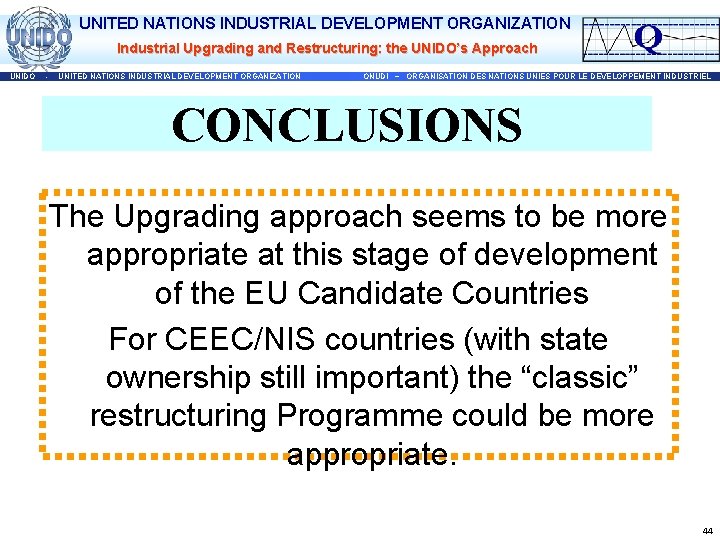 UNIDO

UNITED NATIONS INDUSTRIAL DEVELOPMENT ORGANIZATION

Industrial Upgrading and Restructuring: the UNIDO's Approach

Q

UNIDO - UNITED NATIONS INDUSTRIAL DEVELOPMENT ORGANIZATION     ONUDI – ORGANISATION DES NATIONS UNIES POUR LE DEVELOPPEMENT INDUSTRIEL

CONCLUSIONS

The Upgrading approach seems to be more appropriate at this stage of development of the EU Candidate Countries

For CEEC/NIS countries (with state ownership still important) the “classic” restructuring Programme could be more appropriate.

44